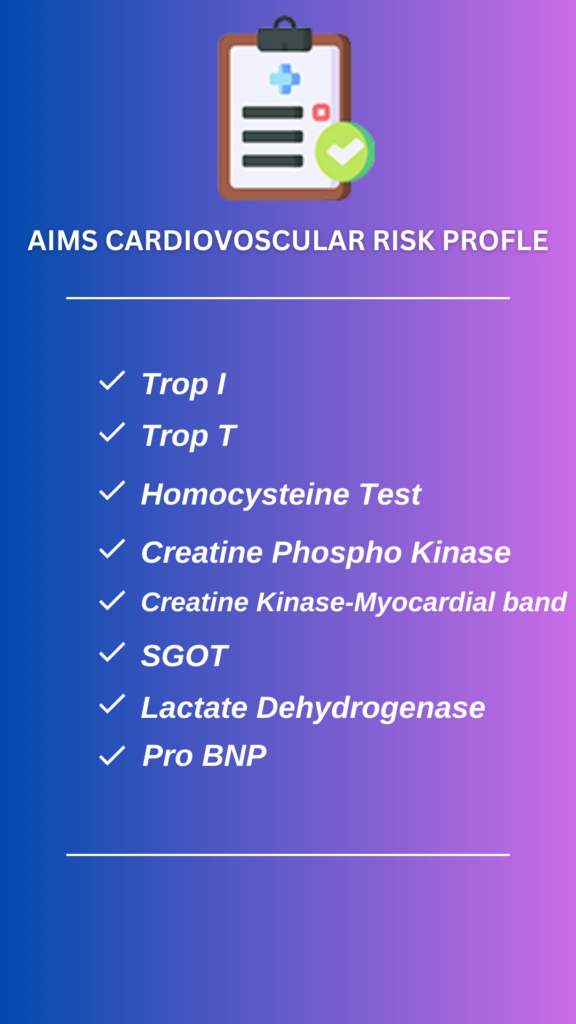 AIMS CARDIOVOSCULAR RISK PROFLE

✓ Trop I
✓ Trop T
✓ Homocysteine Test
✓ Creatine Phospho Kinase
✓ Creatine Kinase-Myocardial band
✓ SGOT
✓ Lactate Dehydrogenase
✓ Pro BNP